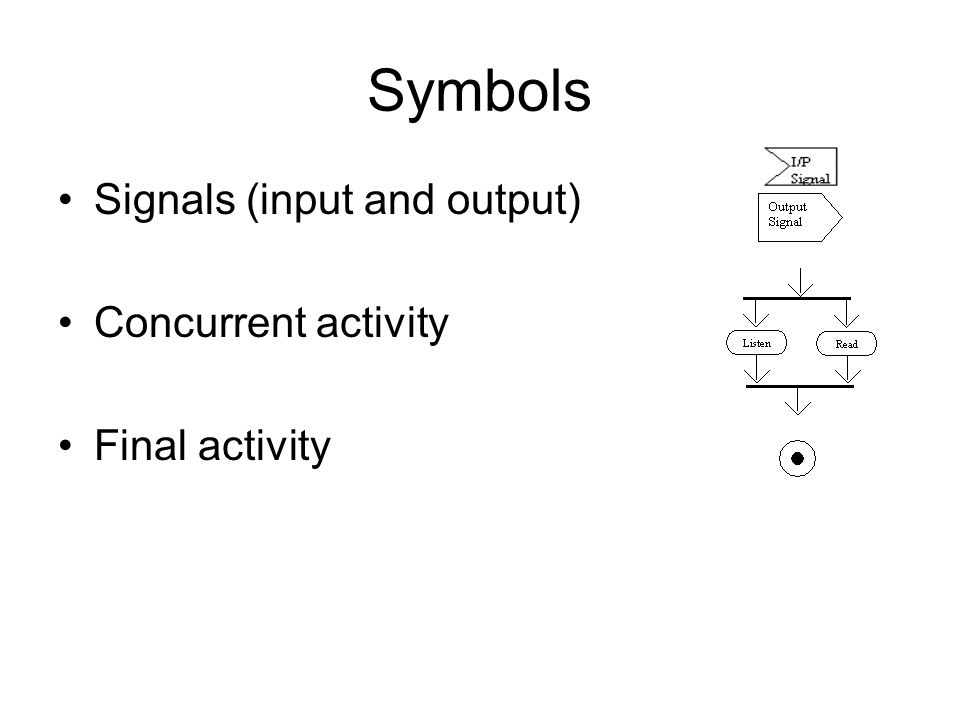 Symbols

• Signals (input and output)

• Concurrent activity

• Final activity

I/P Signal

Output Signal

Listen

Read